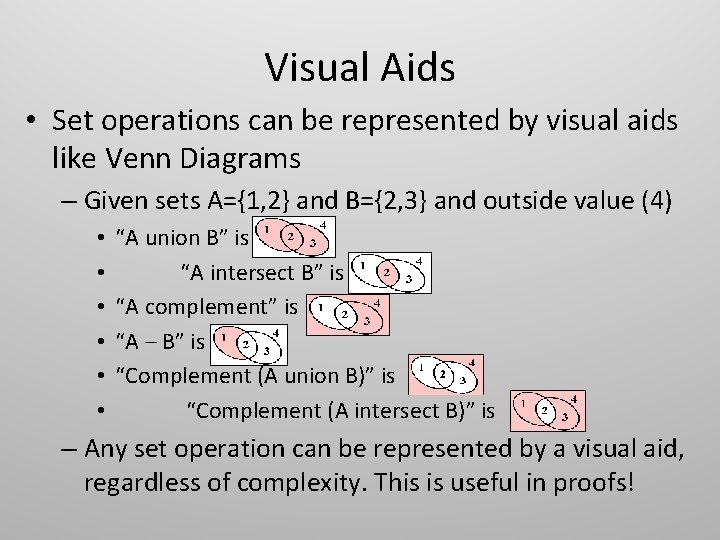 Visual Aids

• Set operations can be represented by visual aids like Venn Diagrams

– Given sets A={1,2} and B={2,3} and outside value (4)

• “A union B” is 1 2 3 4

• “A intersect B” is 1 2 3 4

• “A complement” is 1 2 3 4

• “A – B” is 1 2 3 4

• “Complement (A union B)” is 1 2 3 4

• “Complement (A intersect B)” is 1 2 3 4

– Any set operation can be represented by a visual aid, regardless of complexity. This is useful in proofs!